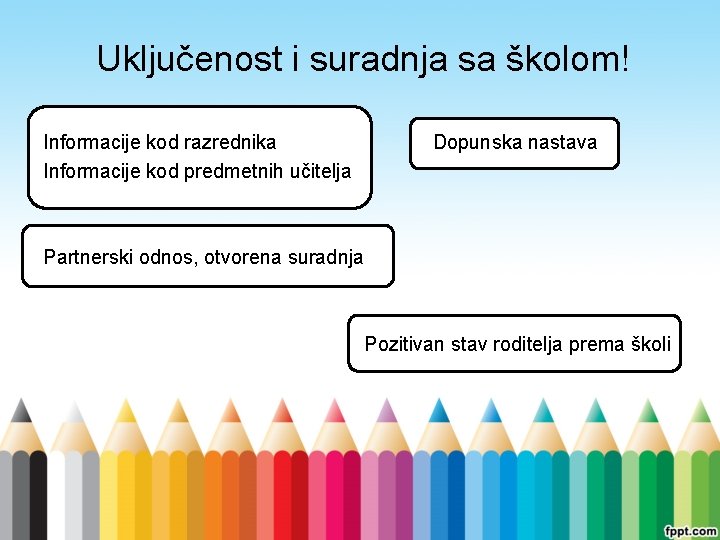 Uključenost i suradnja sa školom!

Informacije kod razrednika
Informacije kod predmetnih učitelja

Dopunska nastava

Partnerski odnos, otvorena suradnja

Pozitivan stav roditelja prema školi

fppt.com